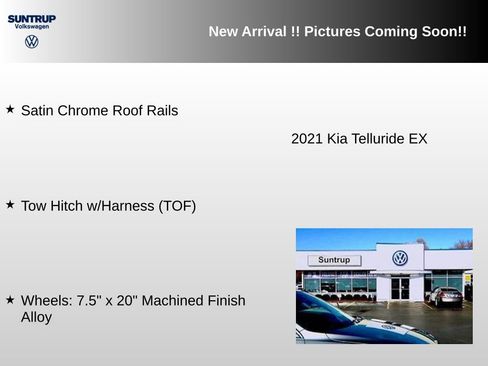 SUNTRUP
Volkswagen

New Arrival !! Pictures Coming Soon!!

★ Satin Chrome Roof Rails

2021 Kia Telluride EX

★ Tow Hitch w/Harness (TOF)

★ Wheels: 7.5" x 20" Machined Finish Alloy

Suntrup